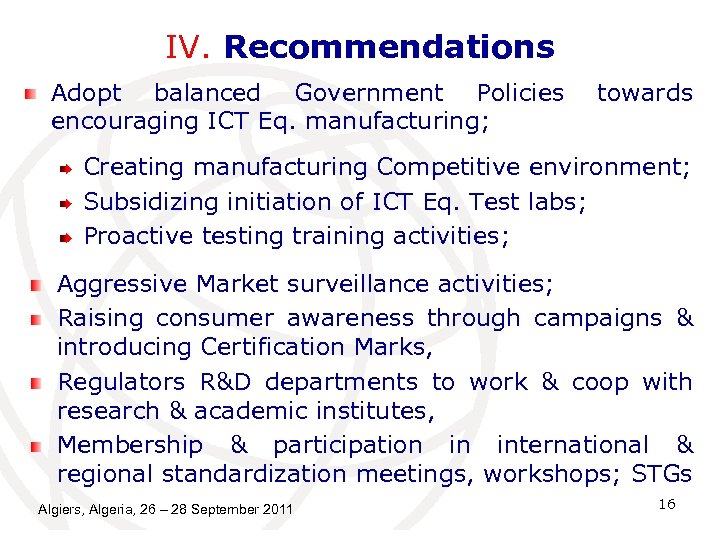 IV. Recommendations

Adopt balanced Government Policies towards encouraging ICT Eq. manufacturing;

Creating manufacturing Competitive environment;

Subsidizing initiation of ICT Eq. Test labs;

Proactive testing training activities;

Aggressive Market surveillance activities;

Raising consumer awareness through campaigns & introducing Certification Marks,

Regulators R&D departments to work & coop with research & academic institutes,

Membership & participation in international & regional standardization meetings, workshops; STGs

Algiers, Algeria, 26 – 28 September 2011

16